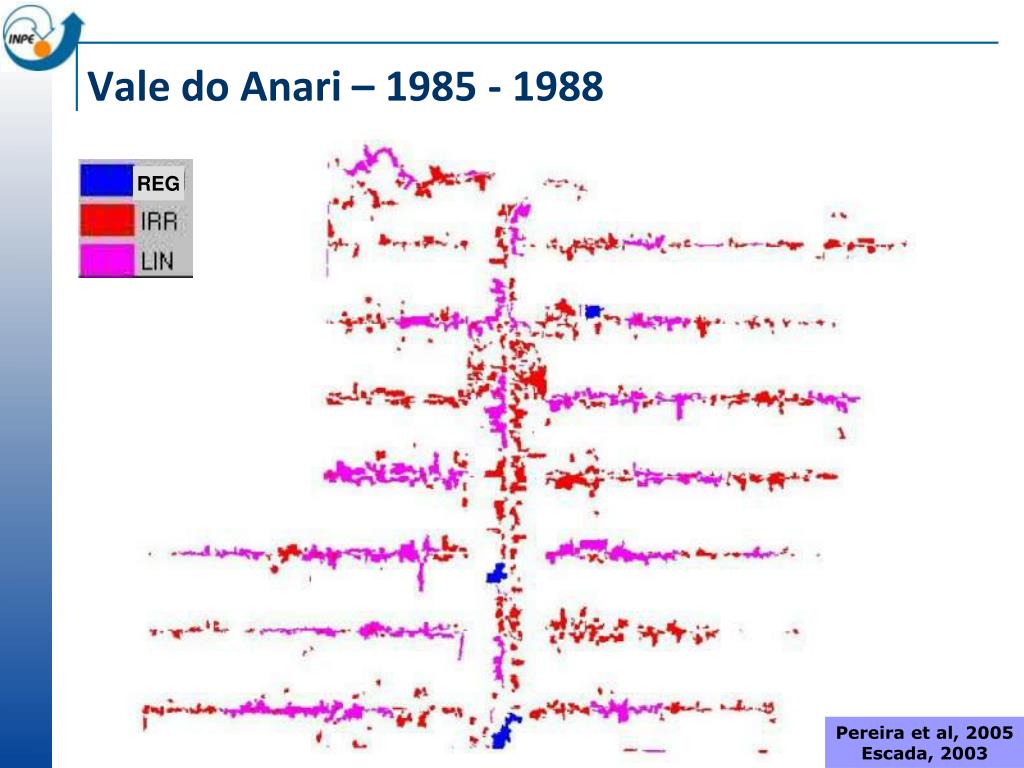 INPE

Vale do Anari – 1985 - 1988

REG
IRR
LIN

Pereira et al, 2005
Escada, 2003